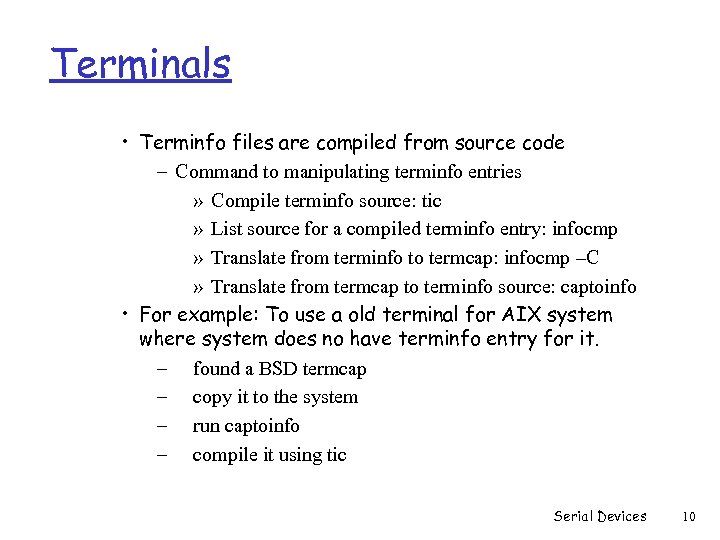 Terminals

• Terminfo files are compiled from source code
– Command to manipulating terminfo entries
» Compile terminfo source: tic
» List source for a compiled terminfo entry: infocmp
» Translate from terminfo to termcap: infocmp –C
» Translate from termcap to terminfo source: captoinfo
• For example: To use a old terminal for AIX system where system does no have terminfo entry for it.
– found a BSD termcap
– copy it to the system
– run captoinfo
– compile it using tic

Serial Devices 10